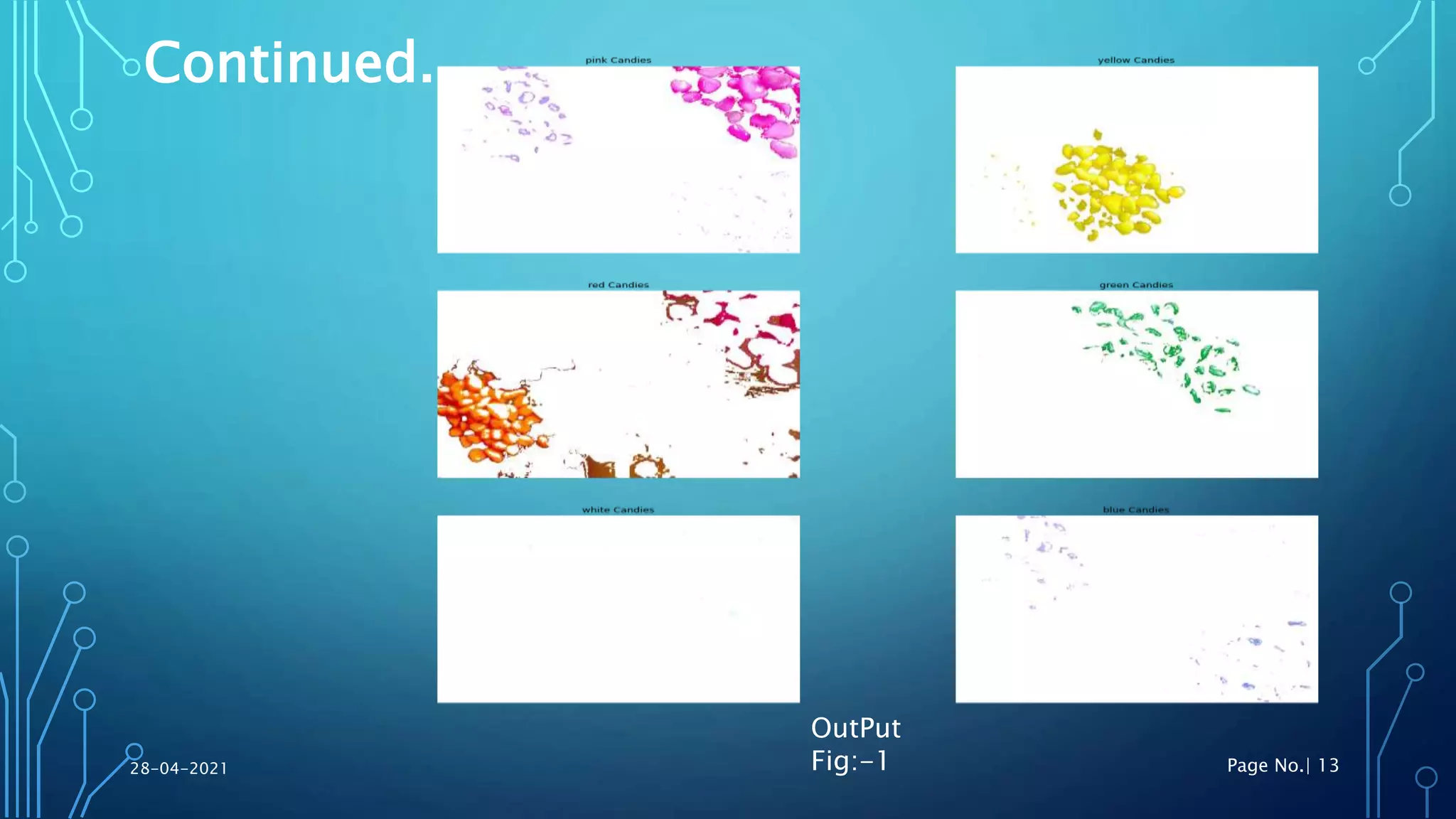 Continued.

pink Candies

yellow Candies

red Candies

green Candies

white Candies

blue Candies

OutPut
Fig:-1

28-04-2021

Page No.| 13